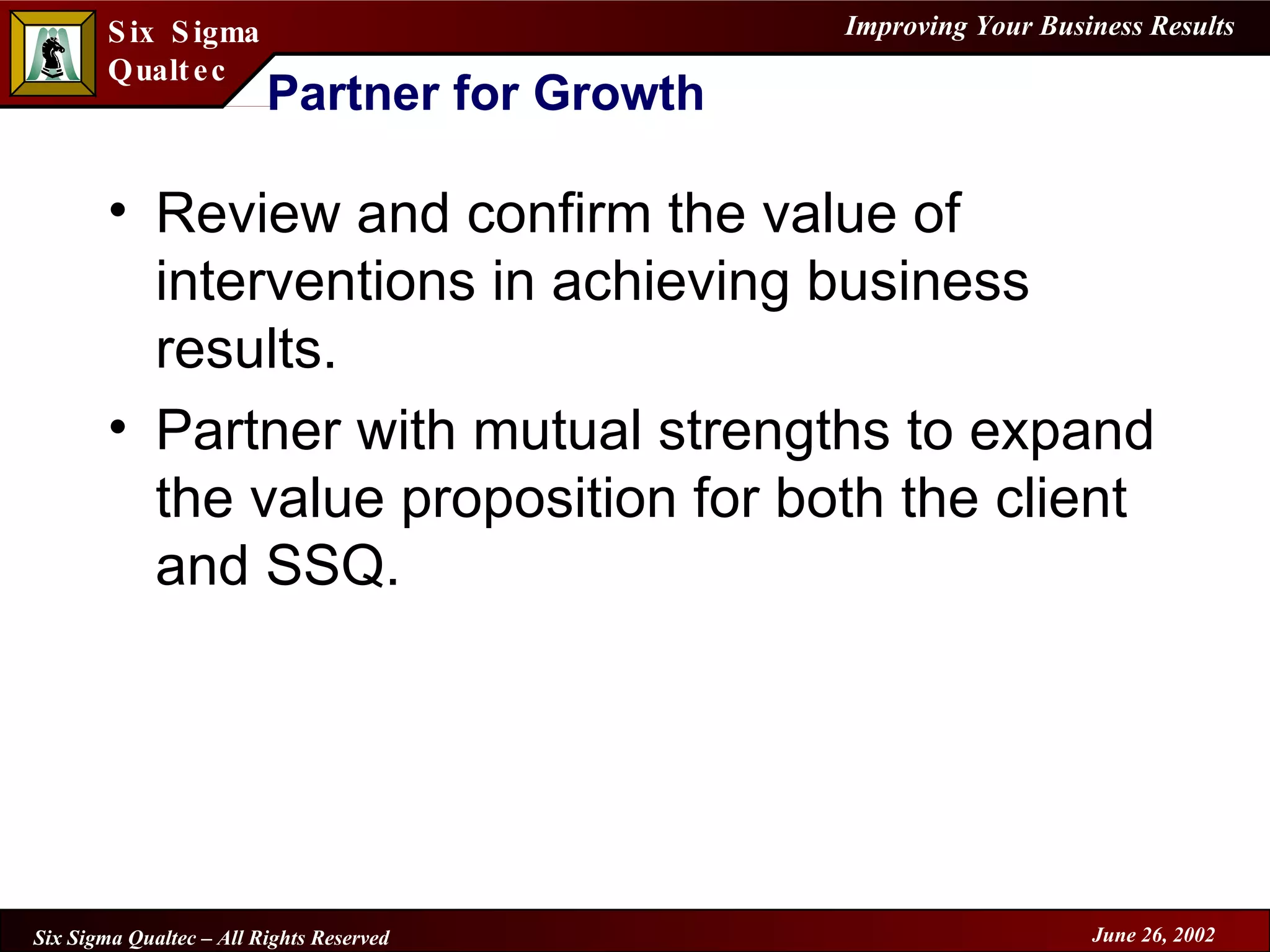 Six Sigma Qualtec

Improving Your Business Results

Partner for Growth

• Review and confirm the value of interventions in achieving business results.

• Partner with mutual strengths to expand the value proposition for both the client and SSQ.

Six Sigma Qualtec – All Rights Reserved

June 26, 2002